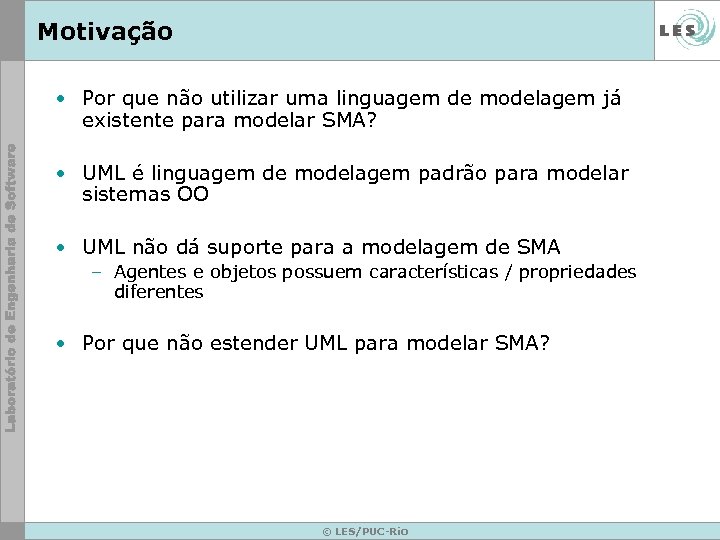 Motivação

LES

Laboratório de Engenharia de Software

• Por que não utilizar uma linguagem de modelagem já existente para modelar SMA?

• UML é linguagem de modelagem padrão para modelar sistemas OO

• UML não dá suporte para a modelagem de SMA
– Agentes e objetos possuem características / propriedades diferentes

• Por que não estender UML para modelar SMA?

© LES/PUC-Rio